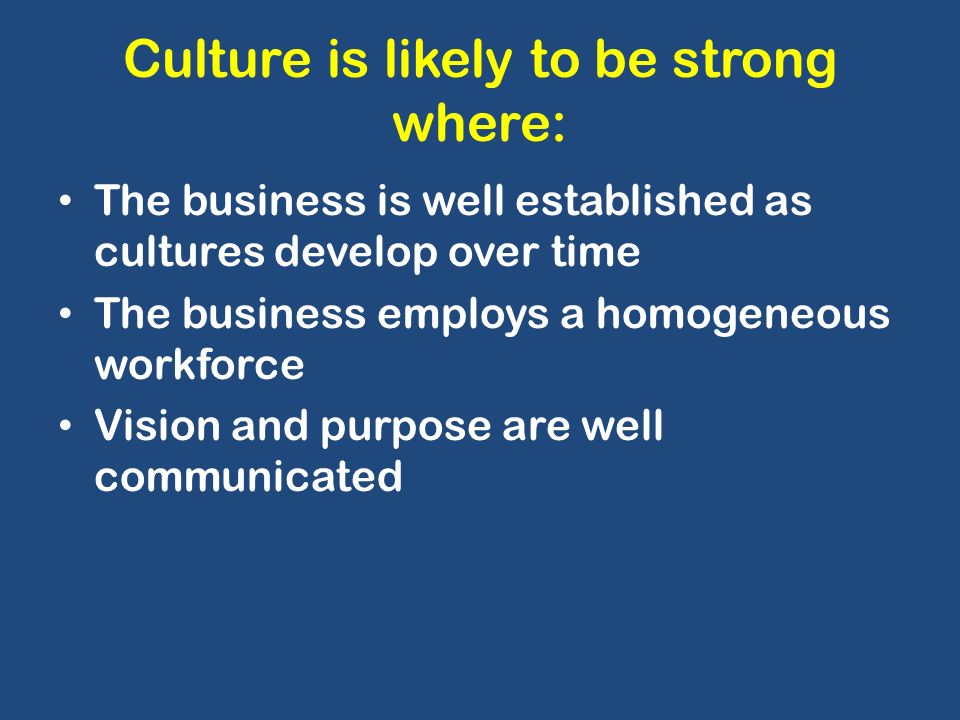 Culture is likely to be strong where:

• The business is well established as cultures develop over time
• The business employs a homogeneous workforce
• Vision and purpose are well communicated